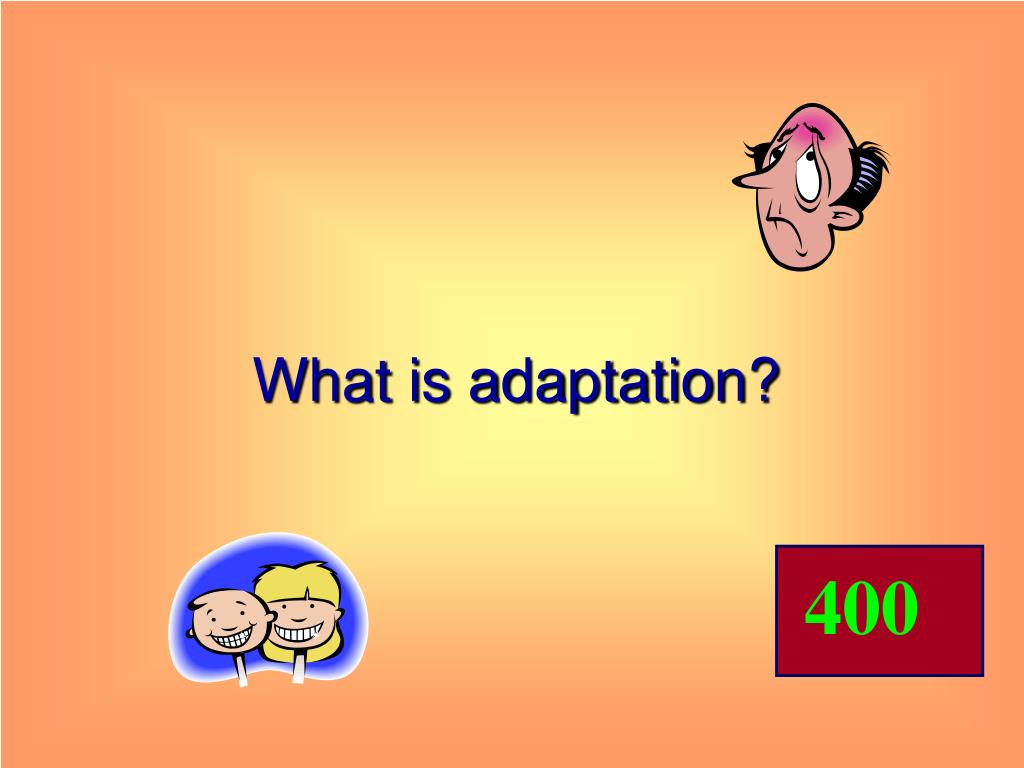 What is adaptation?

400